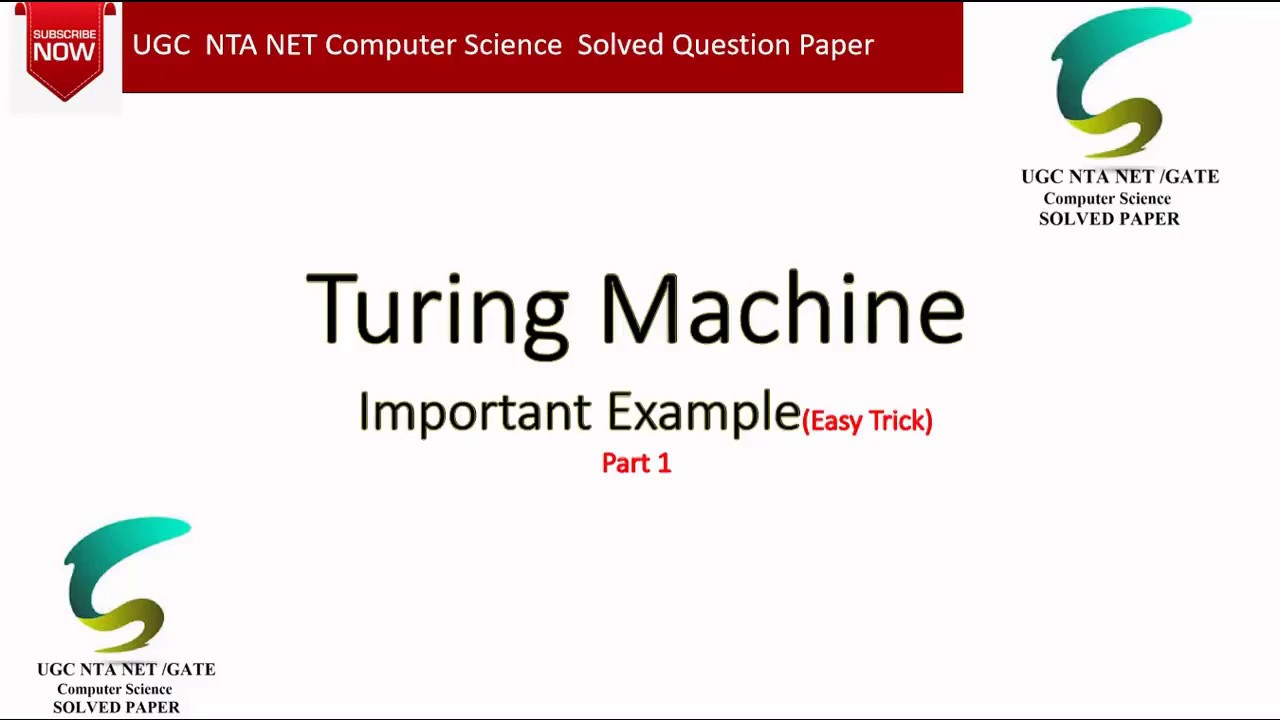 SUBSCRIBE NOW

UGC NTA NET Computer Science Solved Question Paper

UGC NTA NET /GATE
Computer Science
SOLVED PAPER

Turing Machine

Important Example(Easy Trick)

Part 1

UGC NTA NET /GATE
Computer Science
SOLVED PAPER